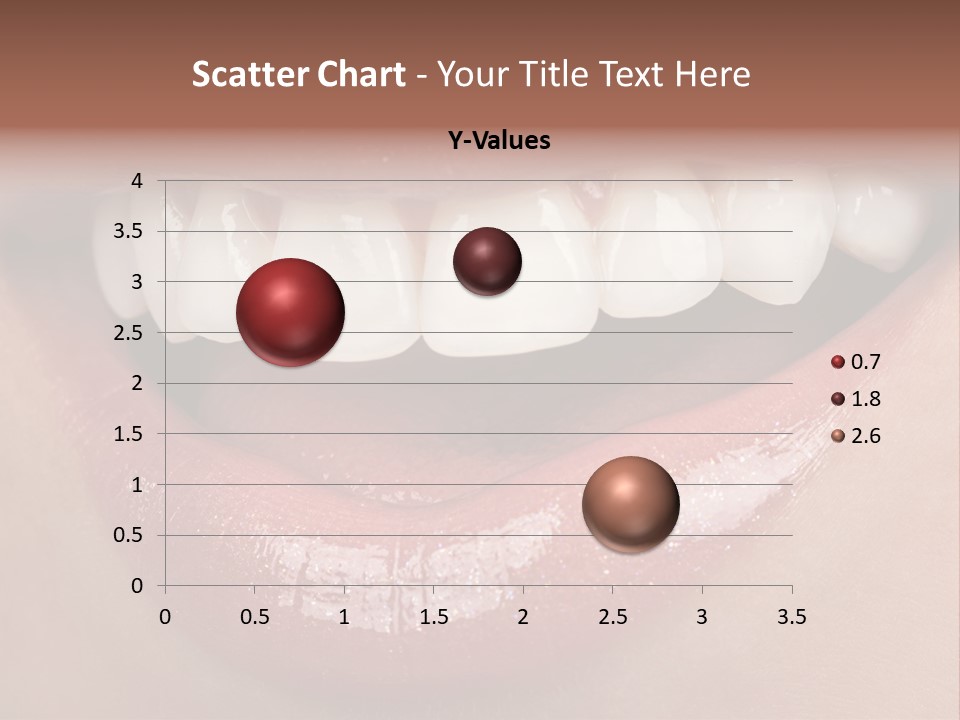 Scatter Chart - Your Title Text Here

Y-Values

4
3.5
3
2.5
2
1.5
1
0.5
0

0 0.5 1 1.5 2 2.5 3 3.5

0.7
1.8
2.6